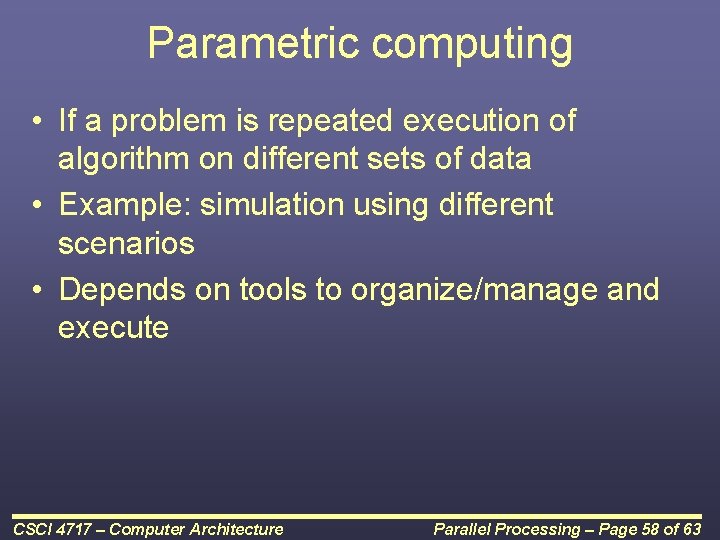 Parametric computing

• If a problem is repeated execution of algorithm on different sets of data
• Example: simulation using different scenarios
• Depends on tools to organize/manage and execute

CSCI 4717 – Computer Architecture

Parallel Processing – Page 58 of 63